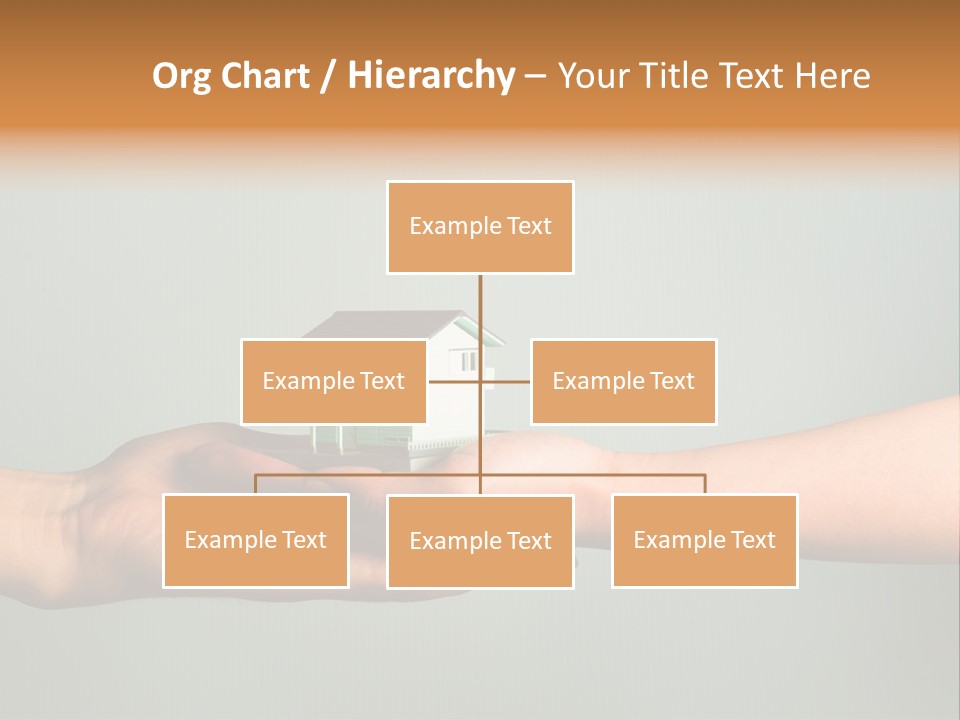 Org Chart / Hierarchy – Your Title Text Here

Example Text

Example Text

Example Text

Example Text

Example Text

Example Text